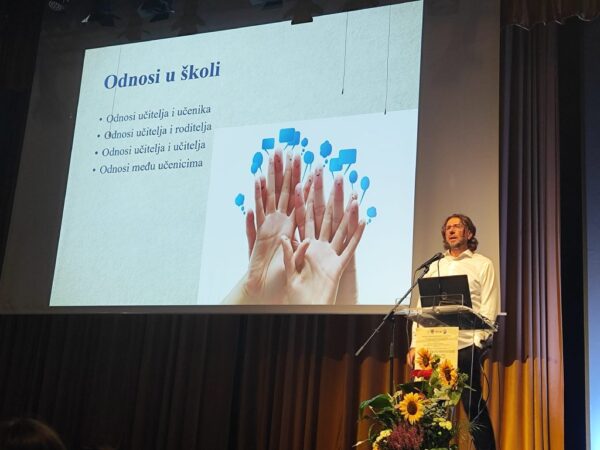 Odnosi u školi

• Odnosi učitelja i učenika
• Odnosi učitelja i roditelja
• Odnosi učitelja i učitelja
• Odnosi među učenicima